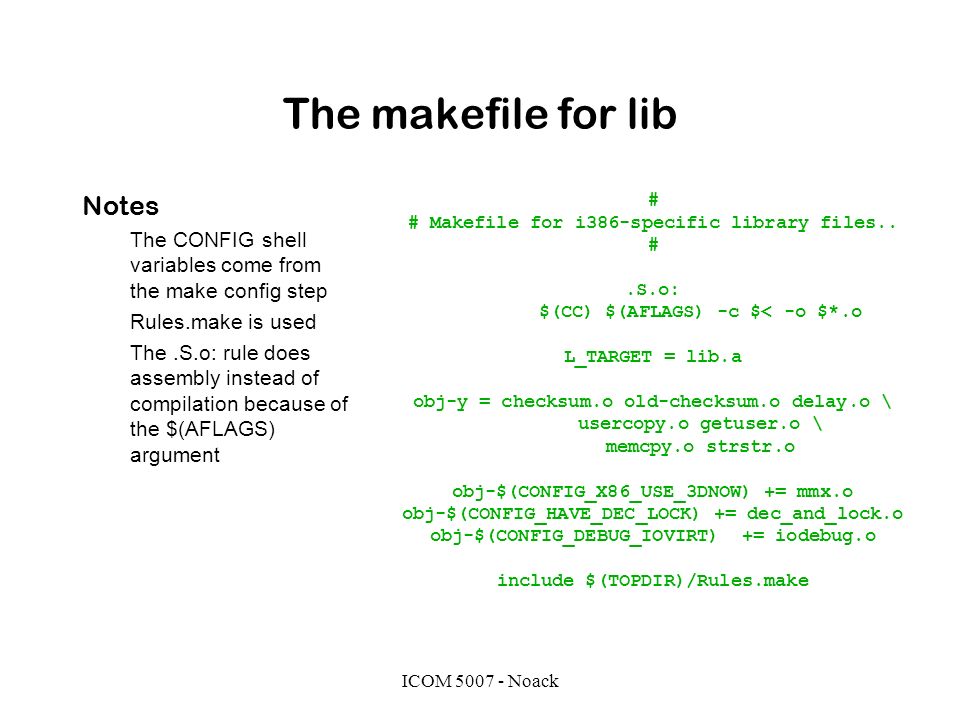 The makefile for lib

Notes

The CONFIG shell variables come from the make config step

Rules.make is used

The .S.o: rule does assembly instead of compilation because of the $(AFLAGS) argument

#
# Makefile for i386-specific library files..
#

.S.o:
$(CC) $(AFLAGS) -c $< -o $*.o

L_TARGET = lib.a

obj-y = checksum.o old-checksum.o delay.o \
usercopy.o getuser.o \
memcpy.o strstr.o

obj-$(CONFIG_X86_USE_3DNOW) += mmx.o
obj-$(CONFIG_HAVE_DEC_LOCK) += dec_and_lock.o
obj-$(CONFIG_DEBUG_IOVIRT) += iodebug.o

include $(TOPDIR)/Rules.make

ICOM 5007 - Noack